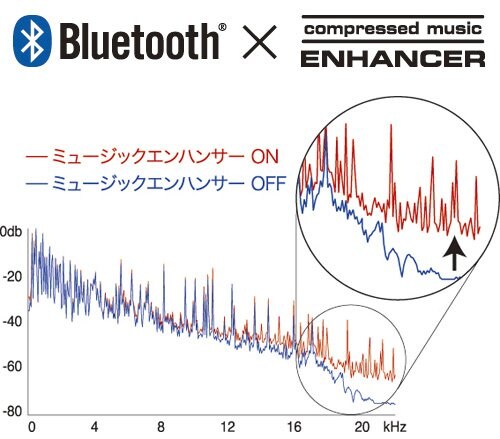 Bluetooth® × compressed music ENHANCER

— ミュージックエンハンサー ON
— ミュージックエンハンサー OFF

0db
-20
-40
-60
-80

0 4 8 12 16 20 kHz